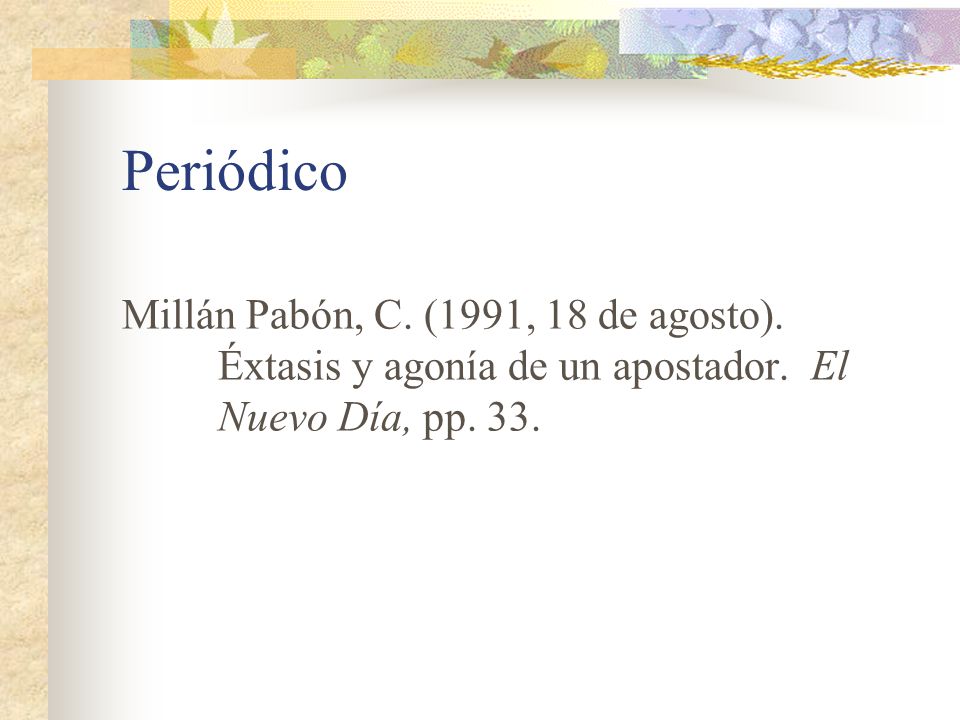 Periódico

Millán Pabón, C. (1991, 18 de agosto). Éxtasis y agonía de un apostador. El Nuevo Día, pp. 33.